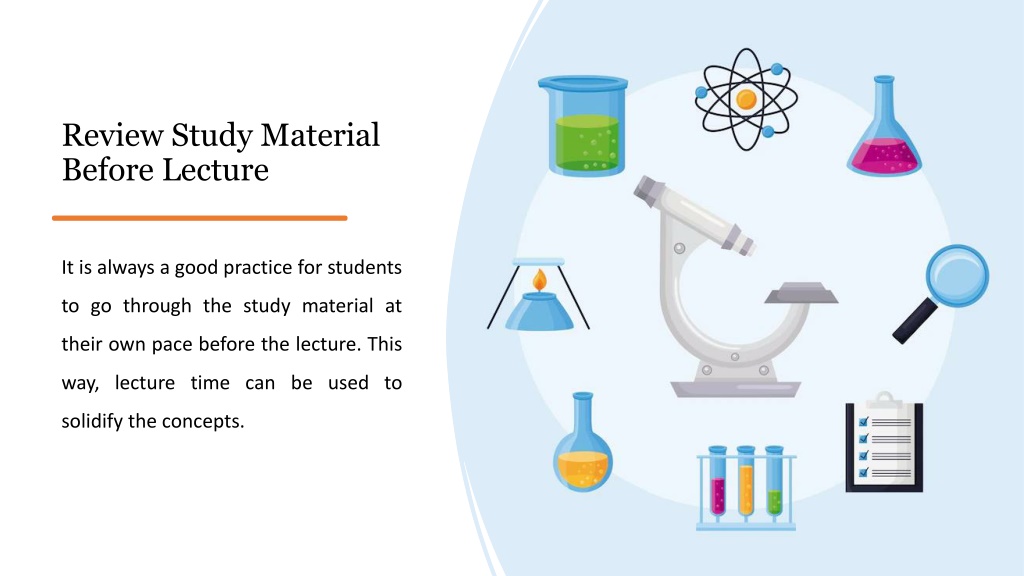 Review Study Material Before Lecture

It is always a good practice for students to go through the study material at their own pace before the lecture. This way, lecture time can be used to solidify the concepts.